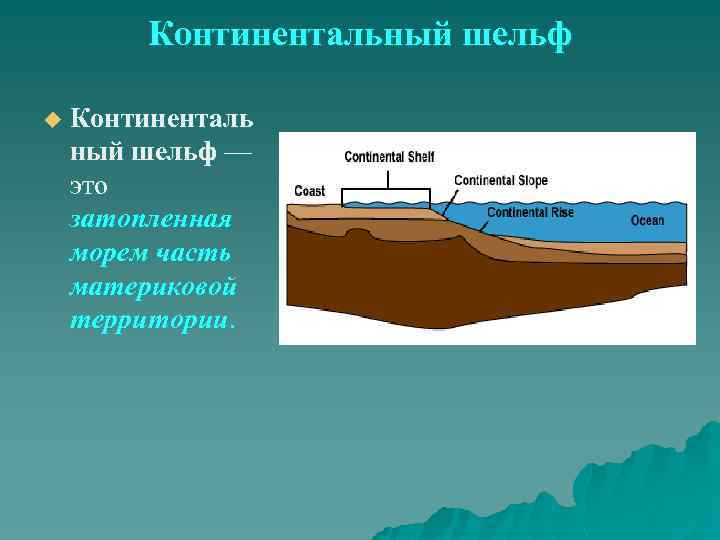 Континентальный шельф

Континентальный шельф — это затопленная морем часть материковой территории.

Continental Shelf
Coast
Continental Slope
Continental Rise
Ocean